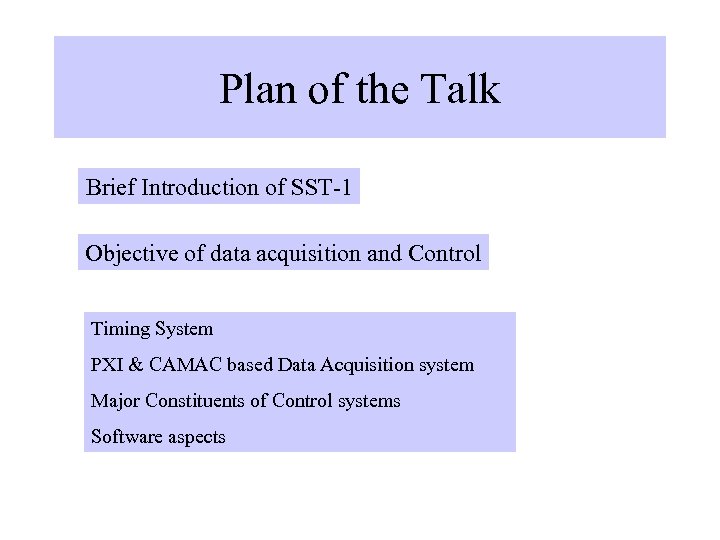 Plan of the Talk

Brief Introduction of SST-1

Objective of data acquisition and Control

Timing System

PXI & CAMAC based Data Acquisition system

Major Constituents of Control systems

Software aspects